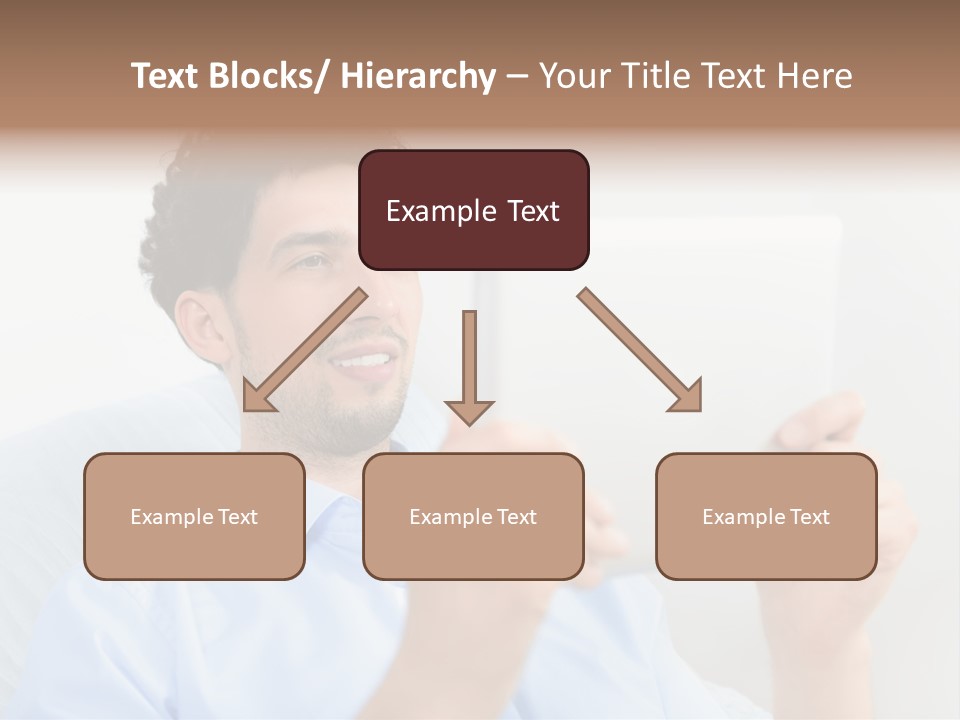 Text Blocks/ Hierarchy – Your Title Text Here

Example Text

Example Text

Example Text

Example Text